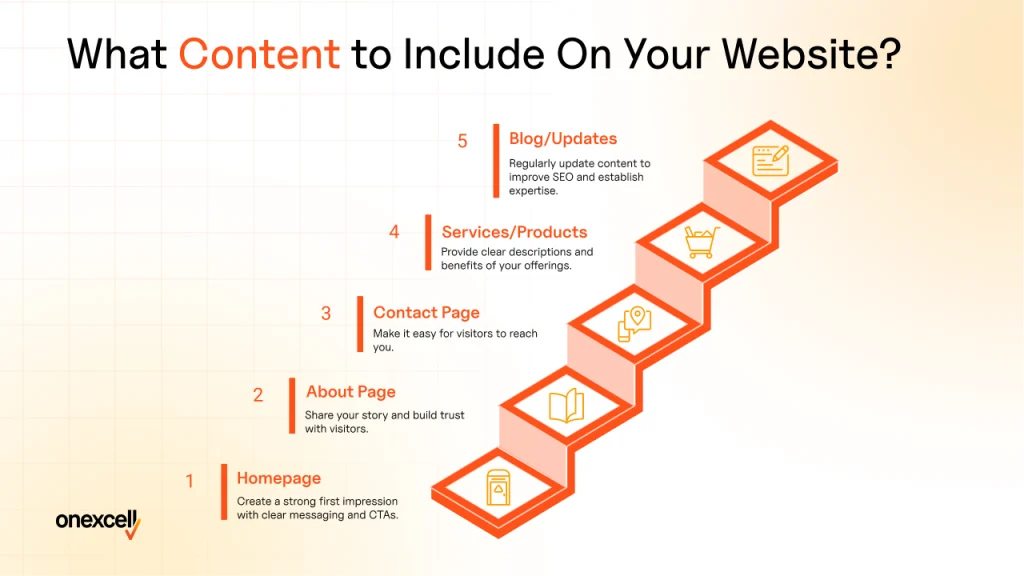 What Content to Include On Your Website?

5 Blog/Updates
Regularly update content to improve SEO and establish expertise.

4 Services/Products
Provide clear descriptions and benefits of your offerings.

3 Contact Page
Make it easy for visitors to reach you.

2 About Page
Share your story and build trust with visitors.

1 Homepage
Create a strong first impression with clear messaging and CTAs.

onexcell